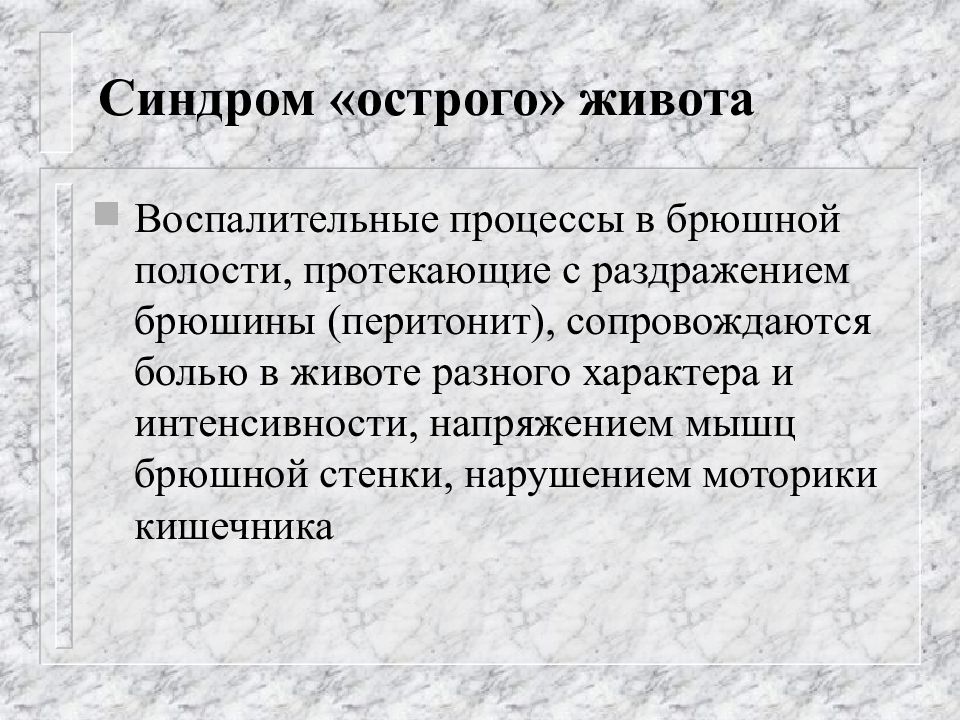 Синдром «острого» живота

Воспалительные процессы в брюшной полости, протекающие с раздражением брюшины (перитонит), сопровождаются болью в животе разного характера и интенсивности, напряжением мышц брюшной стенки, нарушением моторики кишечника